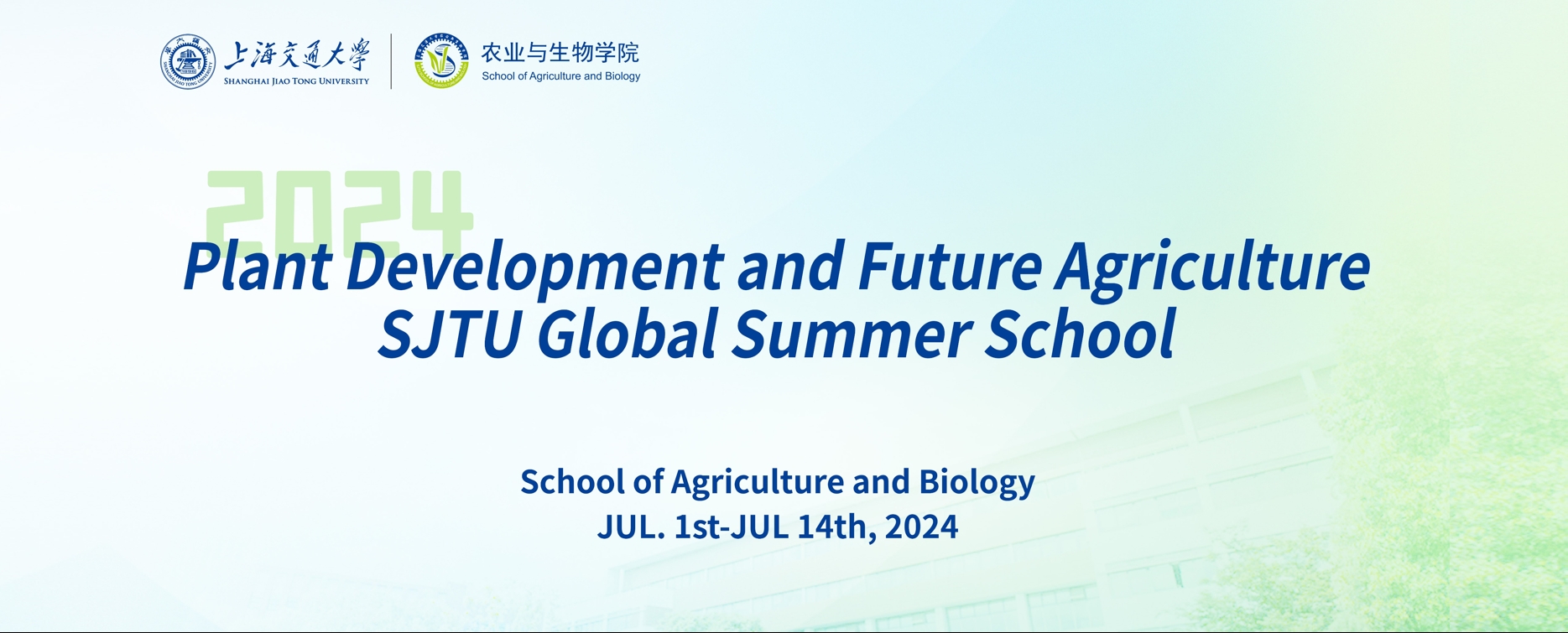 上海交通大學
SHANGHAI JIAO TONG UNIVERSITY

农业与生物学院
School of Agriculture and Biology

2024

Plant Development and Future Agriculture
SJTU Global Summer School

School of Agriculture and Biology
JUL. 1st-JUL 14th, 2024